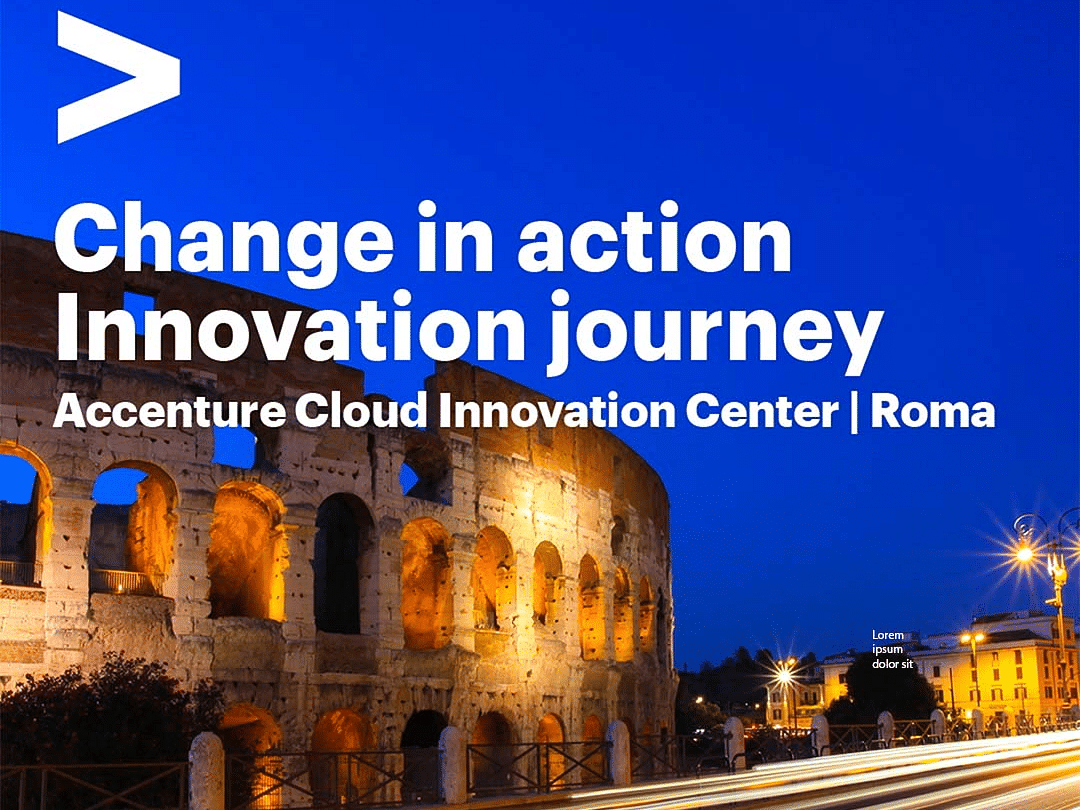 Change in action
Innovation journey
Accenture Cloud Innovation Center | Roma

Lorem ipsum dolor sit